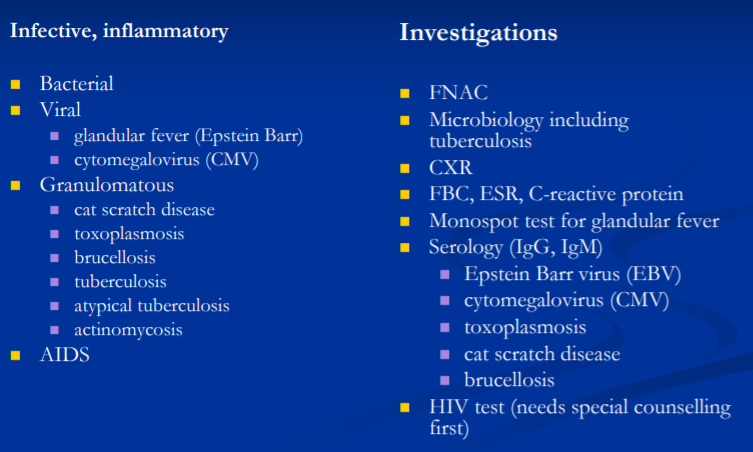 Infective, inflammatory

- Bacterial
- Viral
  - glandular fever (Epstein Barr)
  - cytomegalovirus (CMV)
- Granulomatous
  - cat scratch disease
  - toxoplasmosis
  - brucellosis
  - tuberculosis
  - atypical tuberculosis
  - actinomycosis
- AIDS

Investigations

- FNAC
- Microbiology including tuberculosis
- CXR
- FBC, ESR, C-reactive protein
- Monospot test for glandular fever
- Serology (IgG, IgM)
  - Epstein Barr virus (EBV)
  - cytomegalovirus (CMV)
  - toxoplasmosis
  - cat scratch disease
  - brucellosis
- HIV test (needs special counselling first)